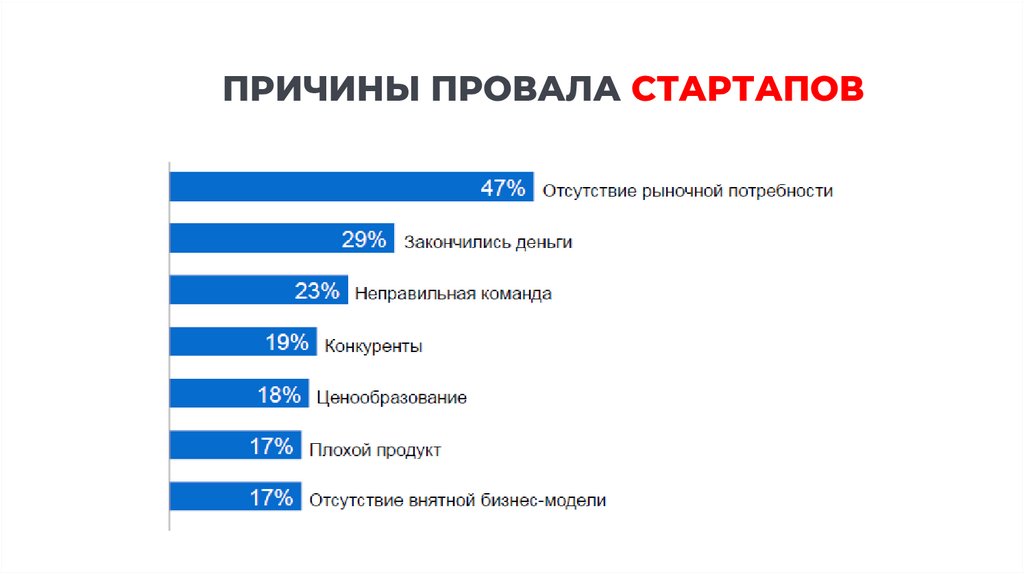 ПРИЧИНЫ ПРОВАЛА СТАРТАПОВ

47% Отсутствие рыночной потребности

29% Закончились деньги

23% Неправильная команда

19% Конкуренты

18% Ценообразование

17% Плохой продукт

17% Отсутствие внятной бизнес-модели